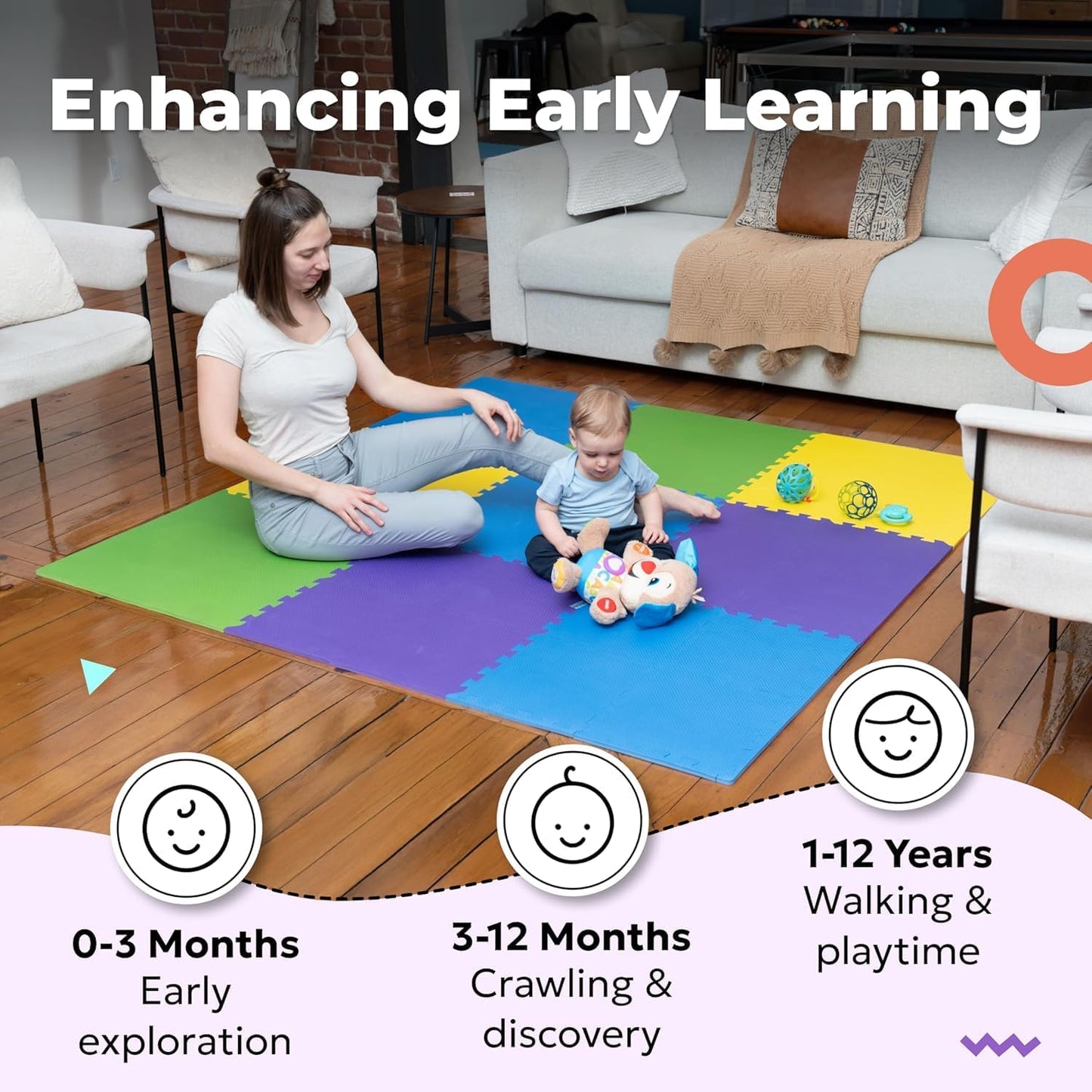 Enhancing Early Learning

0-3 Months
Early exploration

3-12 Months
Crawling & discovery

1-12 Years
Walking & playtime